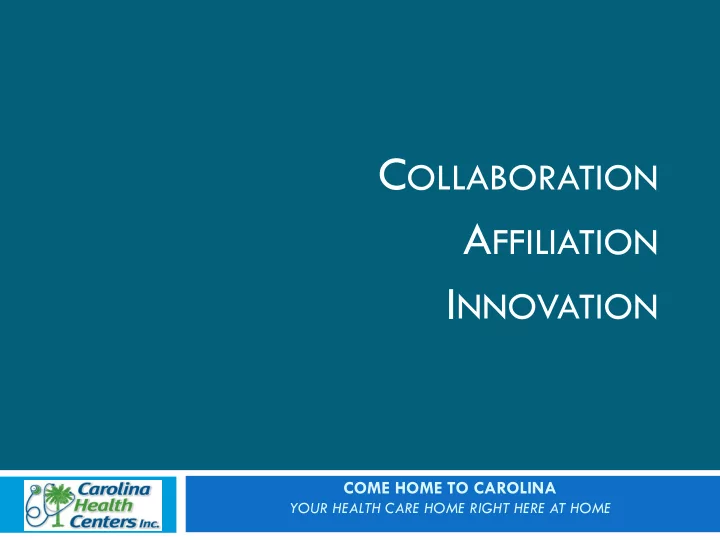 COLLABORATION
AFFILIATION
INNOVATION

Carolina Health Centers Inc.

COME HOME TO CAROLINA
YOUR HEALTH CARE HOME RIGHT HERE AT HOME